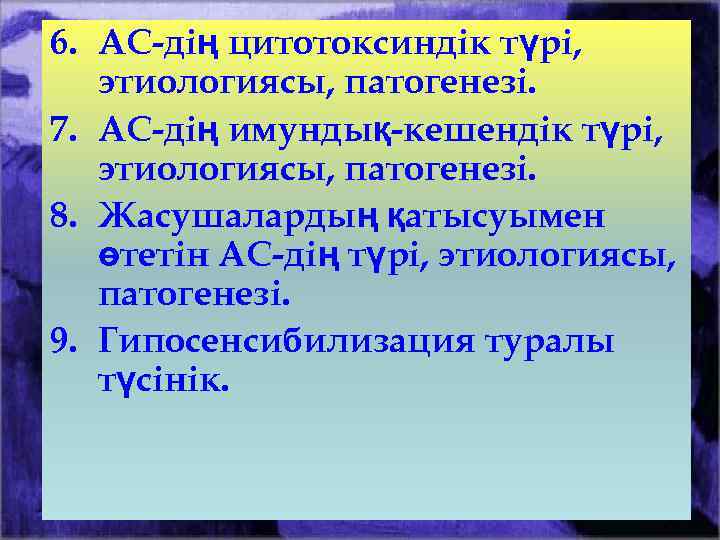 6. АС-дің цитотоксиндік түрі, этиологиясы, патогенезі.

7. АС-дің имундық-кешендік түрі, этиологиясы, патогенезі.

8. Жасушалардың қатысуымен өтетін АС-дің түрі, этиологиясы, патогенезі.

9. Гипосенсибилизация туралы түсінік.